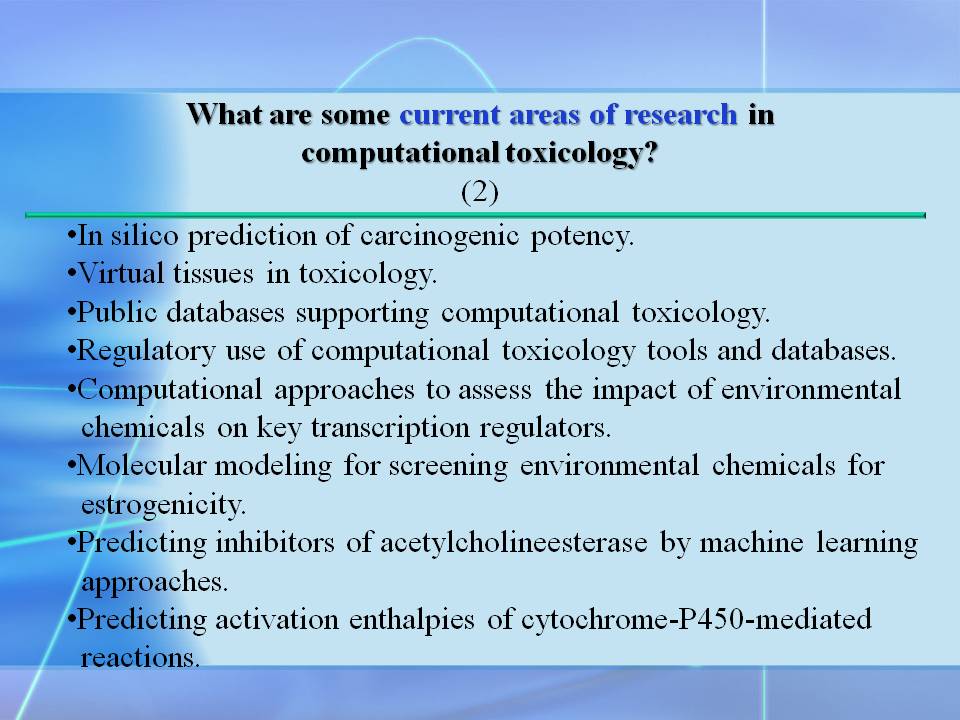 What are some current areas of research in computational toxicology?
(2)

•In silico prediction of carcinogenic potency.
•Virtual tissues in toxicology.
•Public databases supporting computational toxicology.
•Regulatory use of computational toxicology tools and databases.
•Computational approaches to assess the impact of environmental chemicals on key transcription regulators.
•Molecular modeling for screening environmental chemicals for estrogenicity.
•Predicting inhibitors of acetylcholineesterase by machine learning approaches.
•Predicting activation enthalpies of cytochrome-P450-mediated reactions.